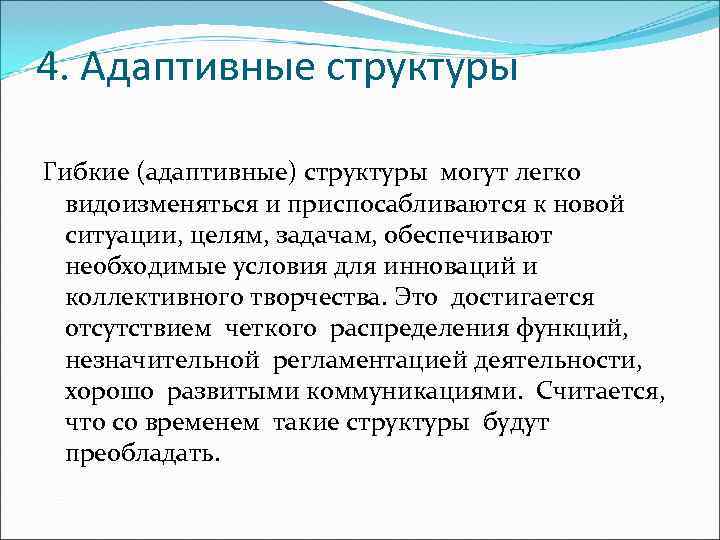 4. Адаптивные структуры

Гибкие (адаптивные) структуры могут легко видоизменяться и приспосабливаются к новой ситуации, целям, задачам, обеспечивают необходимые условия для инноваций и коллективного творчества. Это достигается отсутствием четкого распределения функций, незначительной регламентацией деятельности, хорошо развитыми коммуникациями. Считается, что со временем такие структуры будут преобладать.